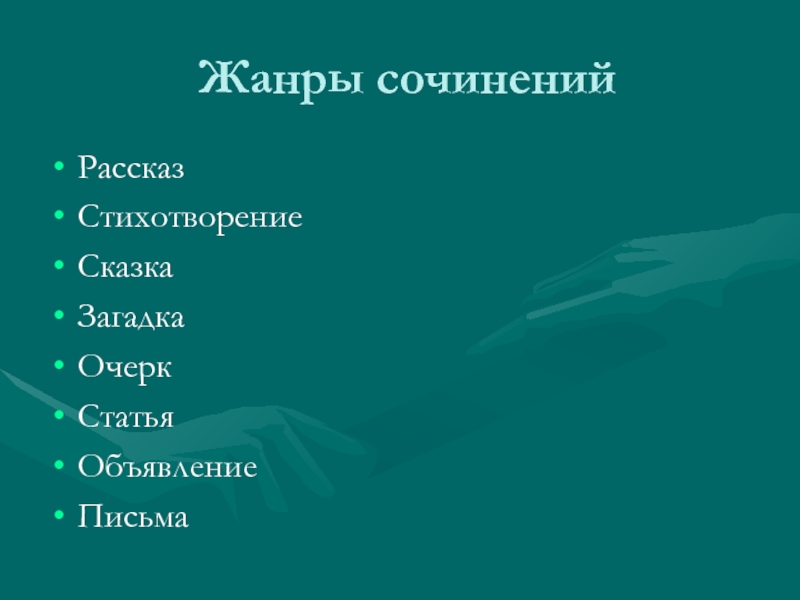 Жанры сочинений

• Рассказ
• Стихотворение
• Сказка
• Загадка
• Очерк
• Статья
• Объявление
• Письма